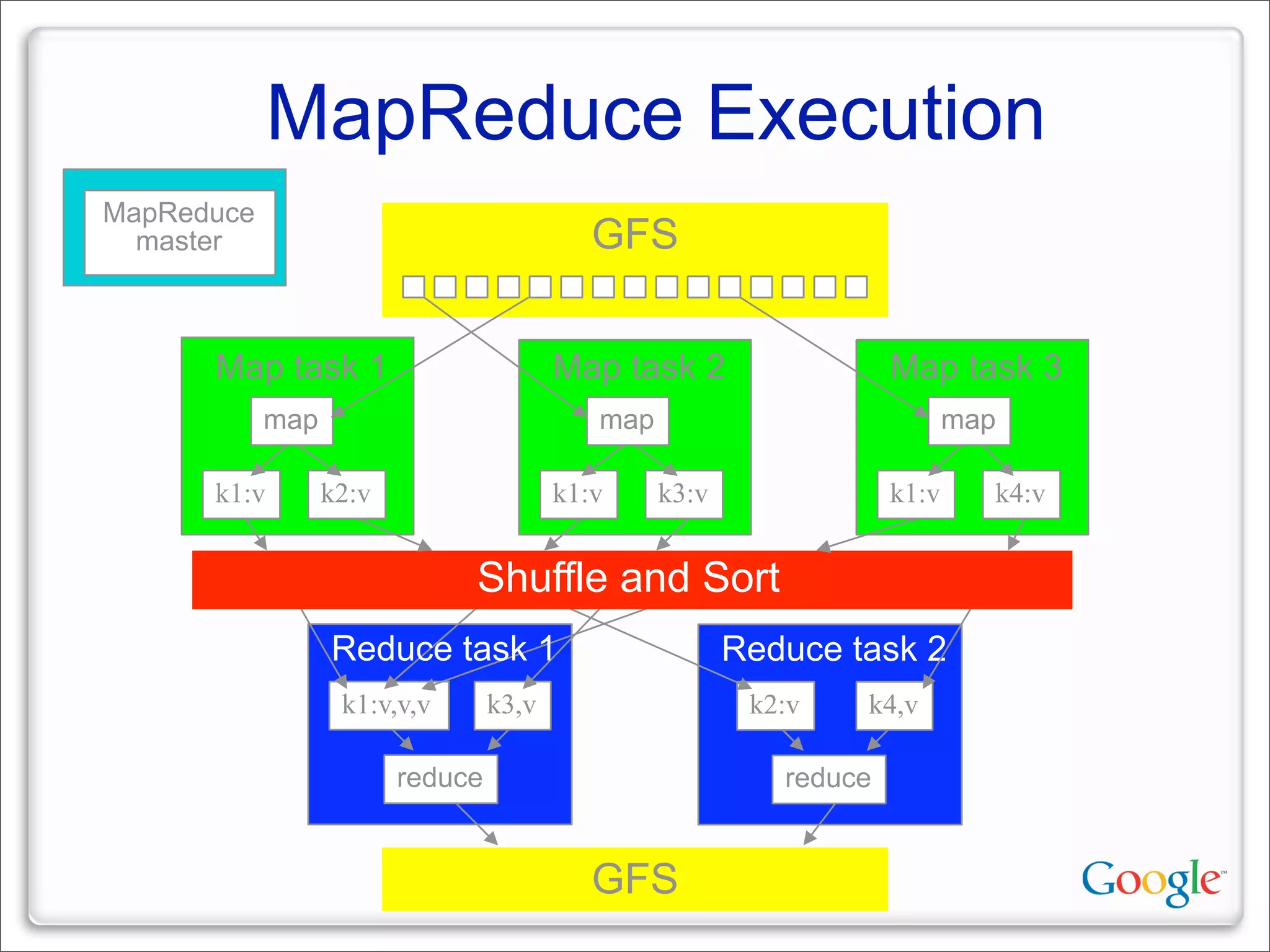 MapReduce Execution

MapReduce master

GFS

Map task 1
map
k1:v
k2:v

Map task 2
map
k1:v
k3:v

Map task 3
map
k1:v
k4:v

Shuffle and Sort

Reduce task 1
k1:v,v,v
k3,v
reduce

Reduce task 2
k2:v
k4,v
reduce

GFS

Google™